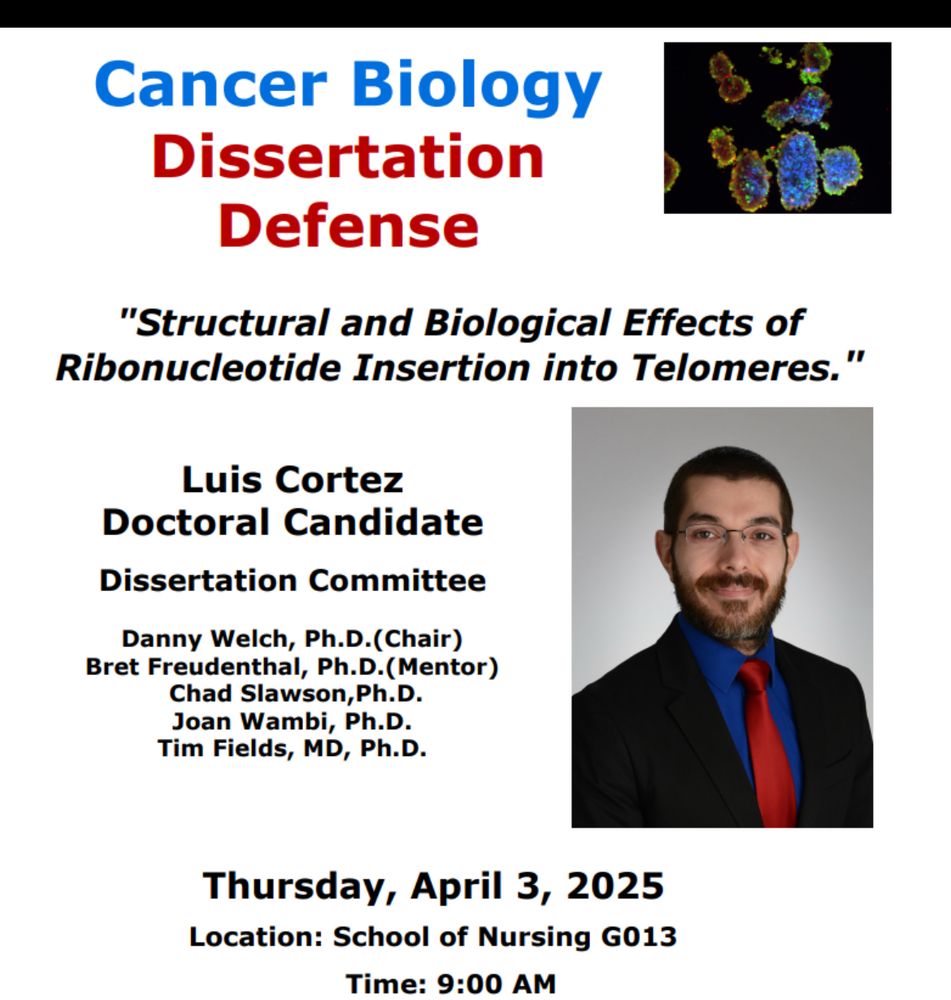 Cancer Biology
Dissertation
Defense

"Structural and Biological Effects of Ribonucleotide Insertion into Telomeres."

Luis Cortez
Doctoral Candidate

Dissertation Committee

Danny Welch, Ph.D.(Chair)
Bret Freudenthal, Ph.D.(Mentor)
Chad Slawson,Ph.D.
Joan Wambi, Ph.D.
Tim Fields, MD, Ph.D.

Thursday, April 3, 2025

Location: School of Nursing G013

Time: 9:00 AM